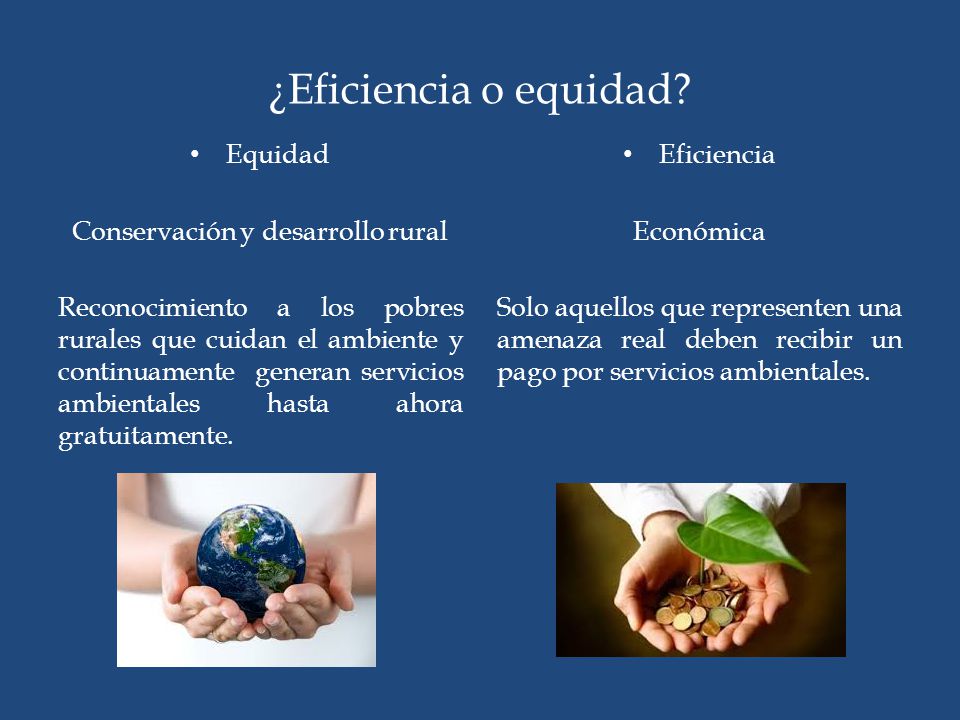 ¿Eficiencia o equidad?

• Equidad

Conservación y desarrollo rural

Reconocimiento a los pobres rurales que cuidan el ambiente y continuamente generan servicios ambientales hasta ahora gratuitamente.

• Eficiencia

Económica

Solo aquellos que representen una amenaza real deben recibir un pago por servicios ambientales.